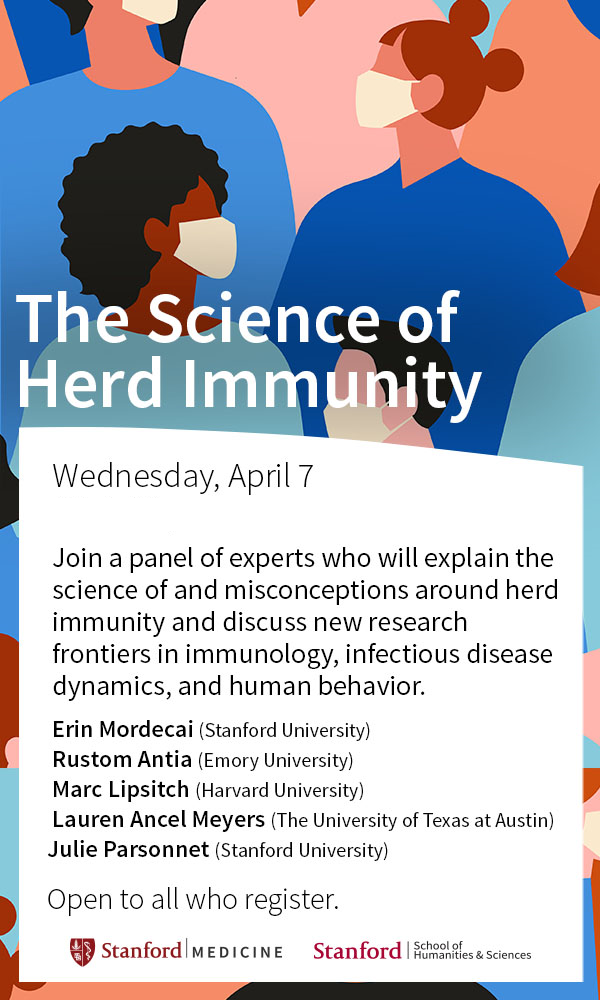 The Science of Herd Immunity

Wednesday, April 7

Join a panel of experts who will explain the science of and misconceptions around herd immunity and discuss new research frontiers in immunology, infectious disease dynamics, and human behavior.

Erin Mordecai (Stanford University)
Rustom Antia (Emory University)
Marc Lipsitch (Harvard University)
Lauren Ancel Meyers (The University of Texas at Austin)
Julie Parsonnet (Stanford University)

Open to all who register.

Stanford | MEDICINE

Stanford | School of Humanities & Sciences